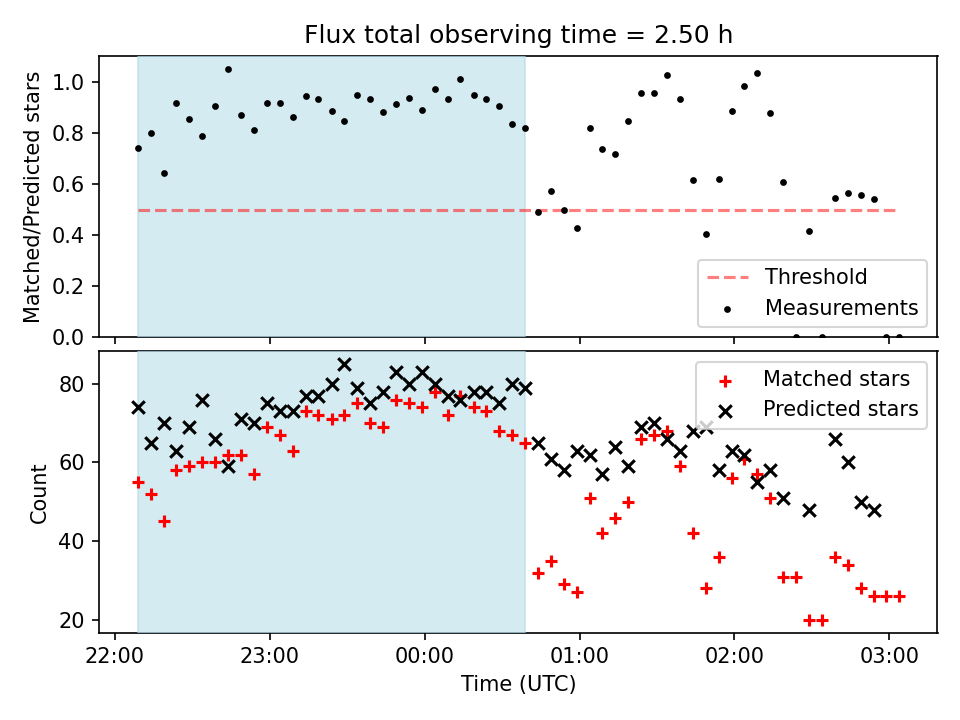 Flux total observing time = 2.50 h

Matched/Predicted stars

1.0
0.8
0.6
0.4
0.2
0.0

Threshold
Measurements

Count

80
60
40
20

Matched stars
Predicted stars

22:00
23:00
00:00
01:00
02:00
03:00

Time (UTC)